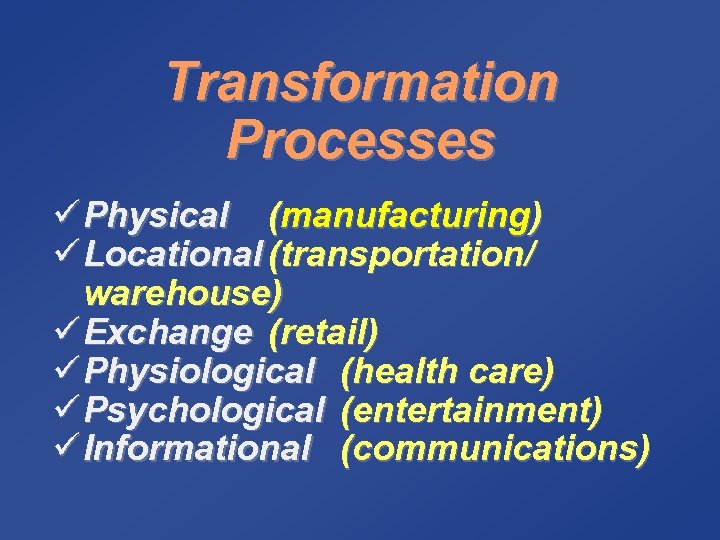 Transformation Processes

✓ Physical (manufacturing)
✓ Locational (transportation/ warehouse)
✓ Exchange (retail)
✓ Physiological (health care)
✓ Psychological (entertainment)
✓ Informational (communications)